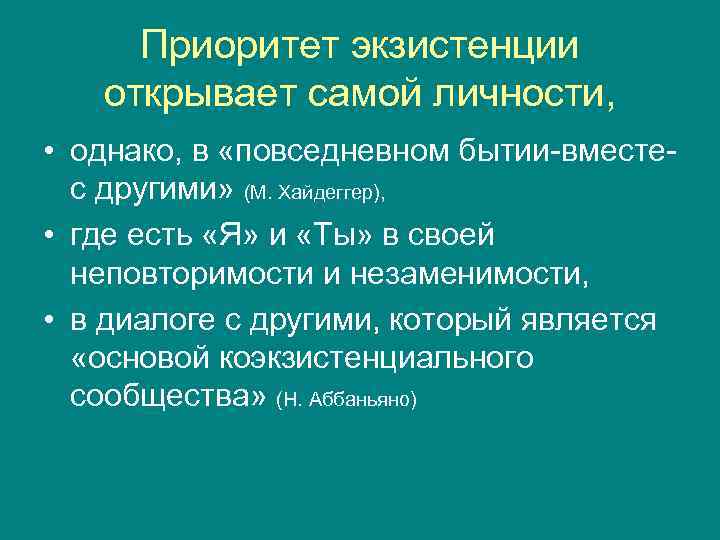 Приоритет экзистенции открывает самой личности,

• однако, в «повседневном бытии-вместе-с другими» (М. Хайдеггер),

• где есть «Я» и «Ты» в своей неповторимости и незаменимости,

• в диалоге с другими, который является «основой коэкзистенциального сообщества» (Н. Аббаньяно)